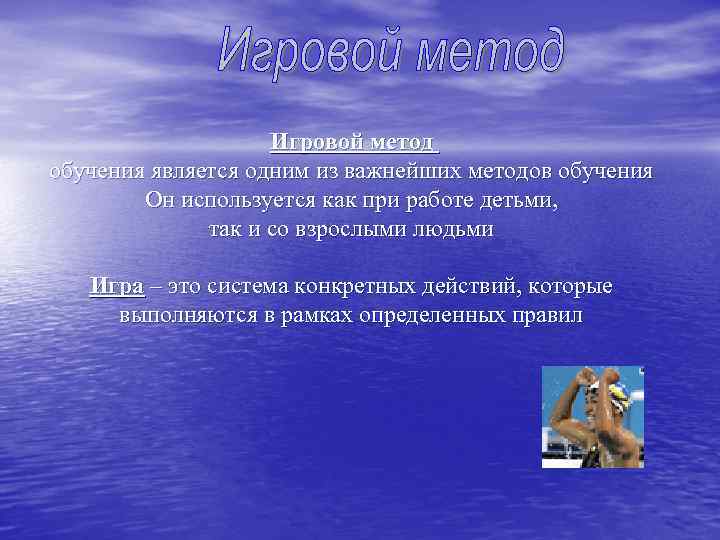 Игровой метод

Игровой метод
обучения является одним из важнейших методов обучения
Он используется как при работе детьми,
так и со взрослыми людьми

Игра – это система конкретных действий, которые выполняются в рамках определенных правил